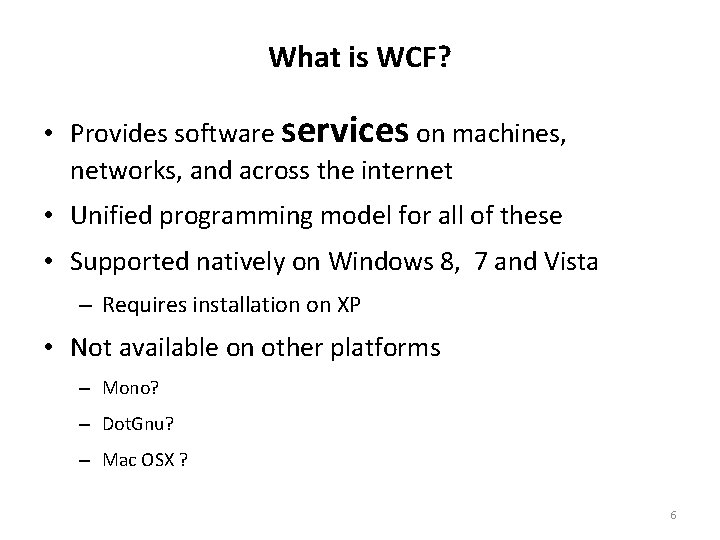 What is WCF?

• Provides software services on machines, networks, and across the internet

• Unified programming model for all of these

• Supported natively on Windows 8,  7 and Vista

– Requires installation on XP

• Not available on other platforms

– Mono?

– DotGnu?

– Mac OSX ?

6